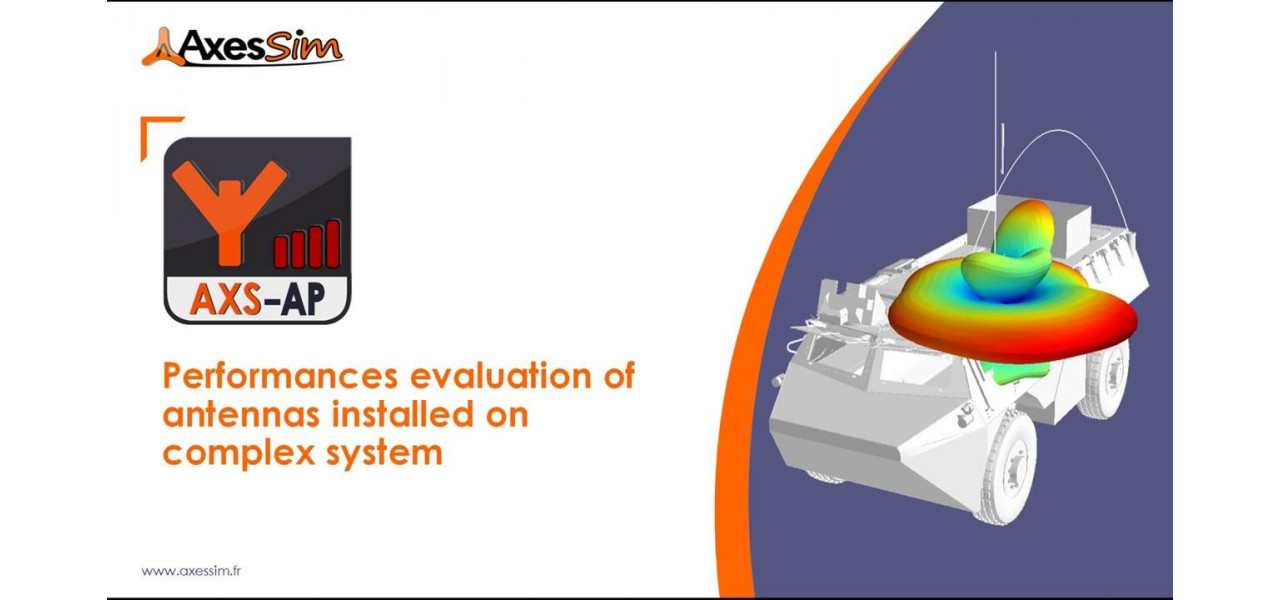 AxesSim

AXS-AP

Performances evaluation of antennas installed on complex system

www.axessim.fr